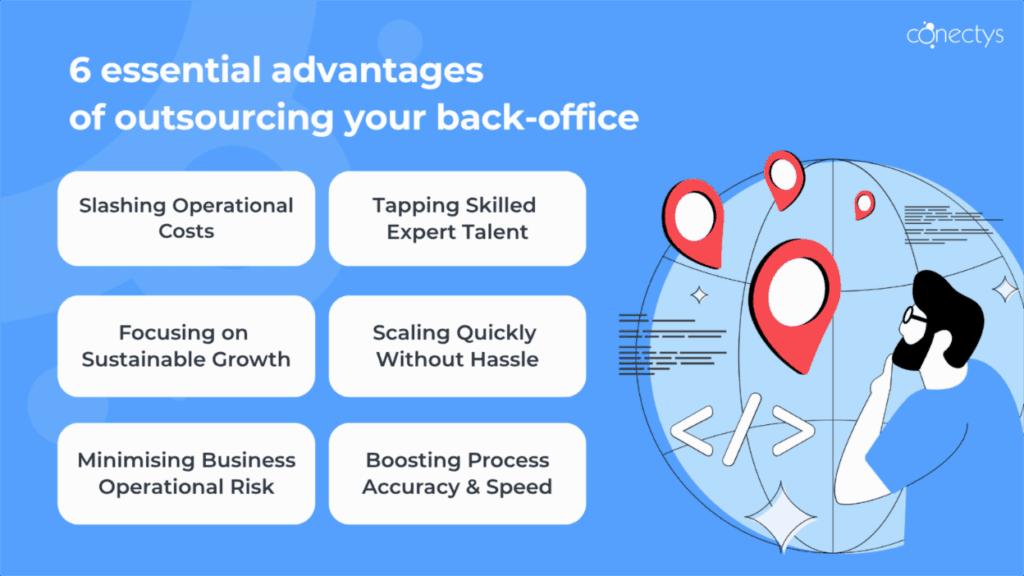 conectys

6 essential advantages of outsourcing your back-office

Slashing Operational Costs

Tapping Skilled Expert Talent

Focusing on Sustainable Growth

Scaling Quickly Without Hassle

Minimising Business Operational Risk

Boosting Process Accuracy & Speed

</>